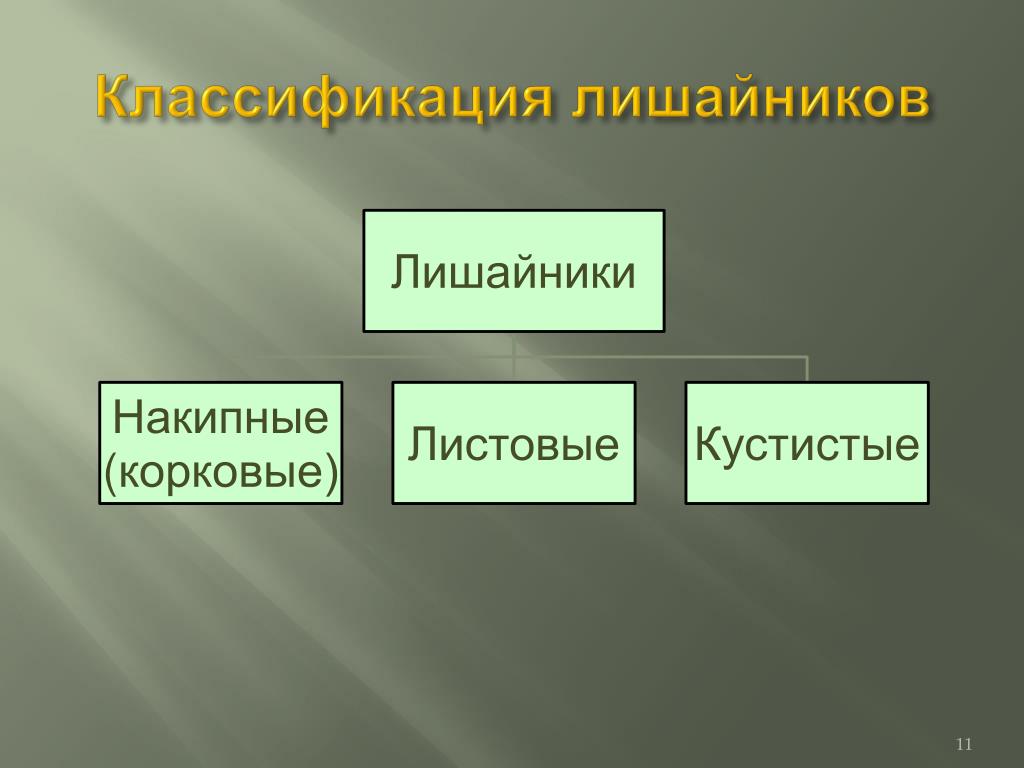 Классификация лишайников

Лишайники

Накипные (корковые)

Листовые

Кустистые

11